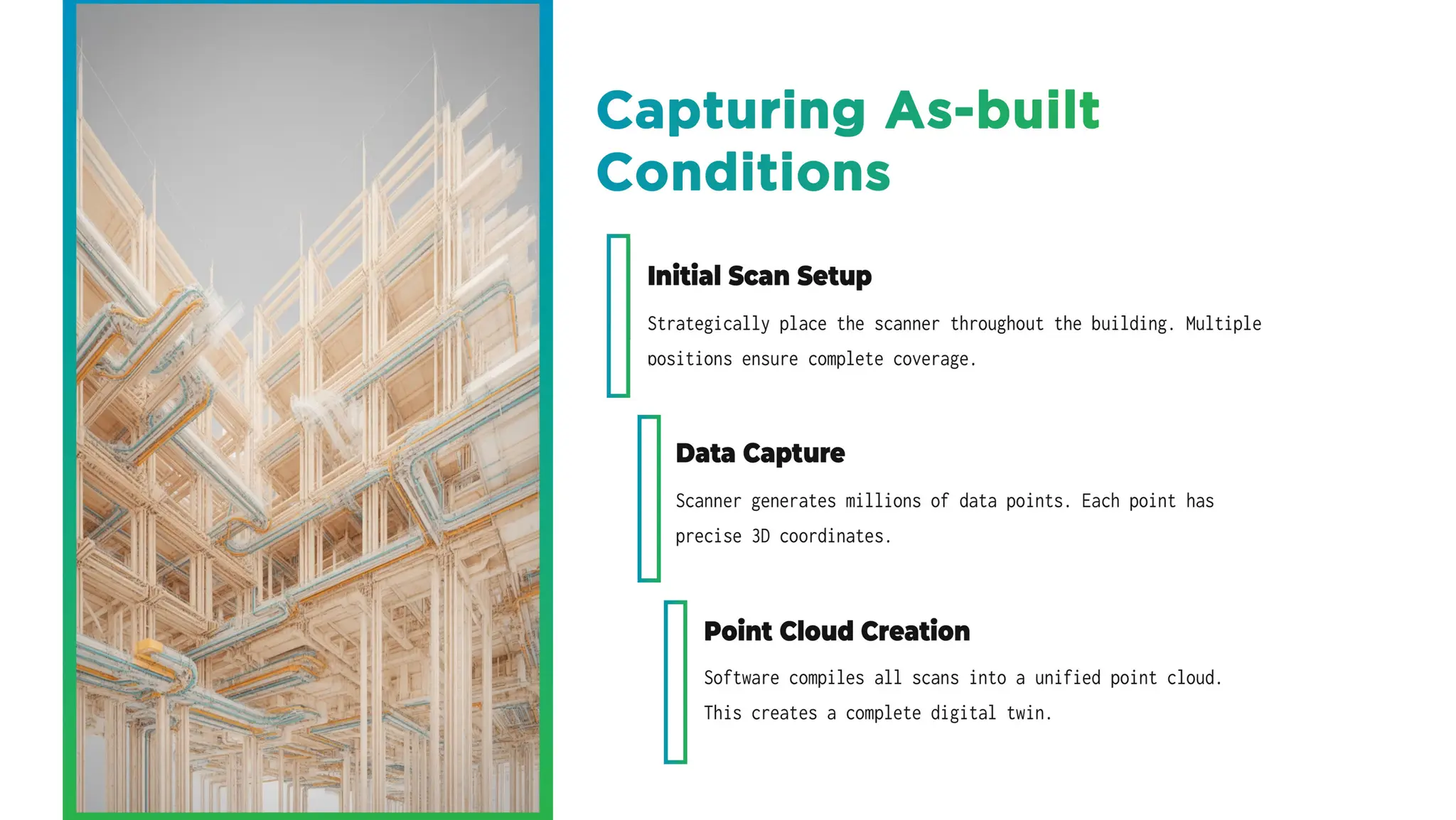 Capturing As-built Conditions

Initial Scan Setup

Strategically place the scanner throughout the building. Multiple positions ensure complete coverage.

Data Capture

Scanner generates millions of data points. Each point has precise 3D coordinates.

Point Cloud Creation

Software compiles all scans into a unified point cloud. This creates a complete digital twin.